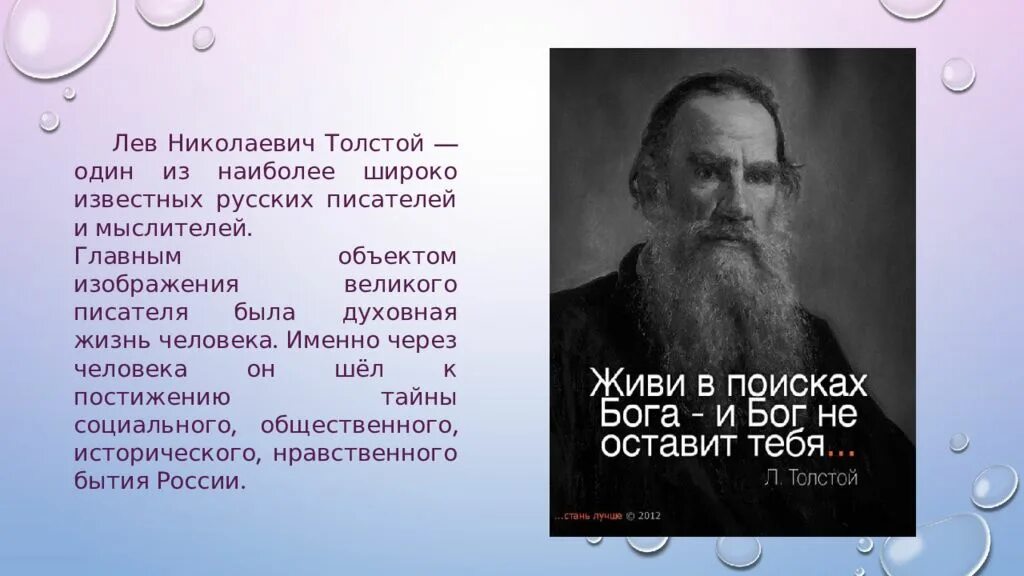 Лев Николаевич Толстой — один из наиболее широко известных русских писателей и мыслителей.
Главным объектом изображения великого писателя была духовная жизнь человека. Именно через человека он шёл к постижению тайны социального, общественного, исторического, нравственного бытия России.

Живи в поисках Бога - и Бог не оставит тебя...
Л. Толстой

...стань лучше © 2012